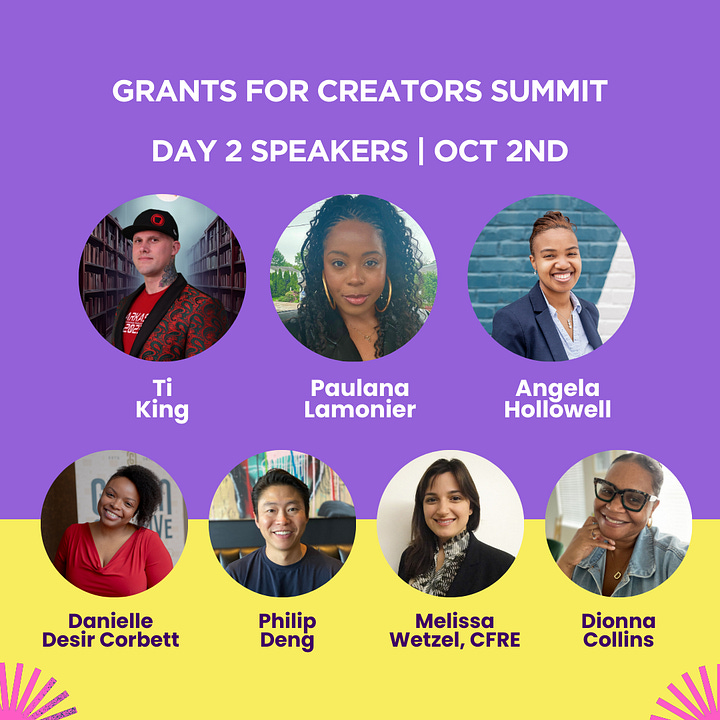 GRANTS FOR CREATORS SUMMIT

DAY 2 SPEAKERS | OCT 2ND

Ti King

Paulana Lamonier

Angela Hollowell

Danielle Desir Corbett

Philip Deng

Melissa Wetzel, CFRE

Dionna Collins